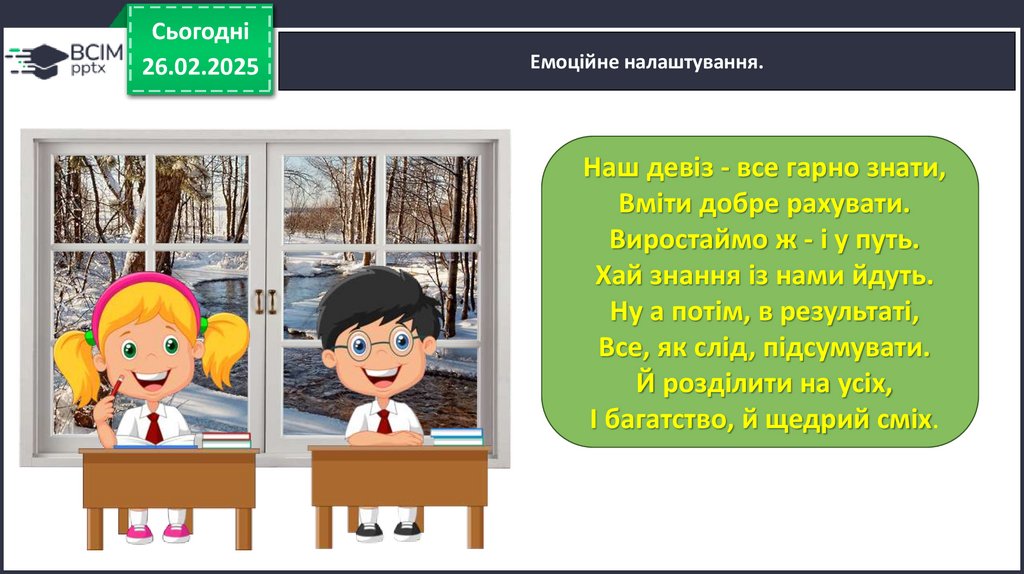 ВСІМ pptx

Сьогодні 26.02.2025

Емоційне налаштування.

Наш девіз - все гарно знати,
Вміти добре рахувати.
Виростаймо ж - і у путь.
Хай знання із нами йдуть.
Ну а потім, в результаті,
Все, як слід, підсумувати.
Й розділити на усіх,
І багатство, й щедрий сміх.